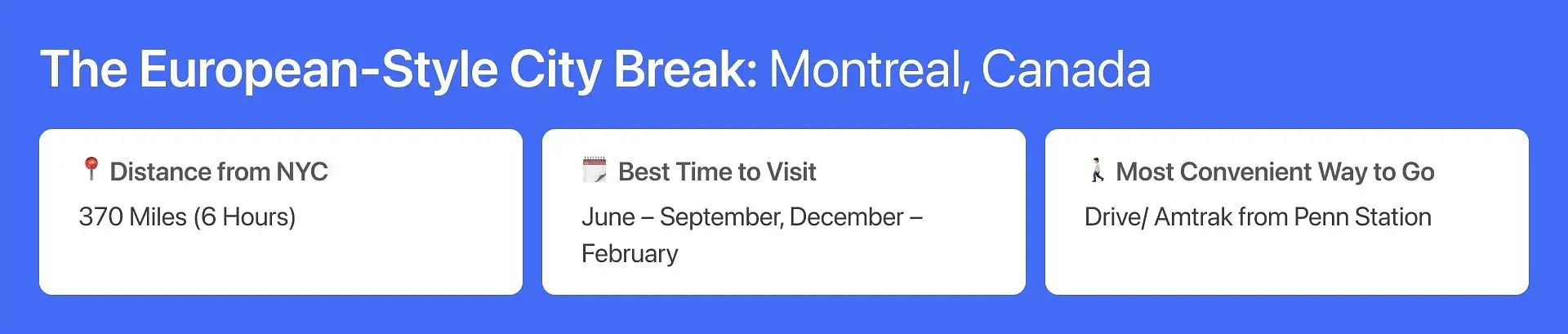 The European-Style City Break: Montreal, Canada

📍 Distance from NYC
370 Miles (6 Hours)

🗓️ Best Time to Visit
June – September, December – February

🚶 Most Convenient Way to Go
Drive/ Amtrak from Penn Station